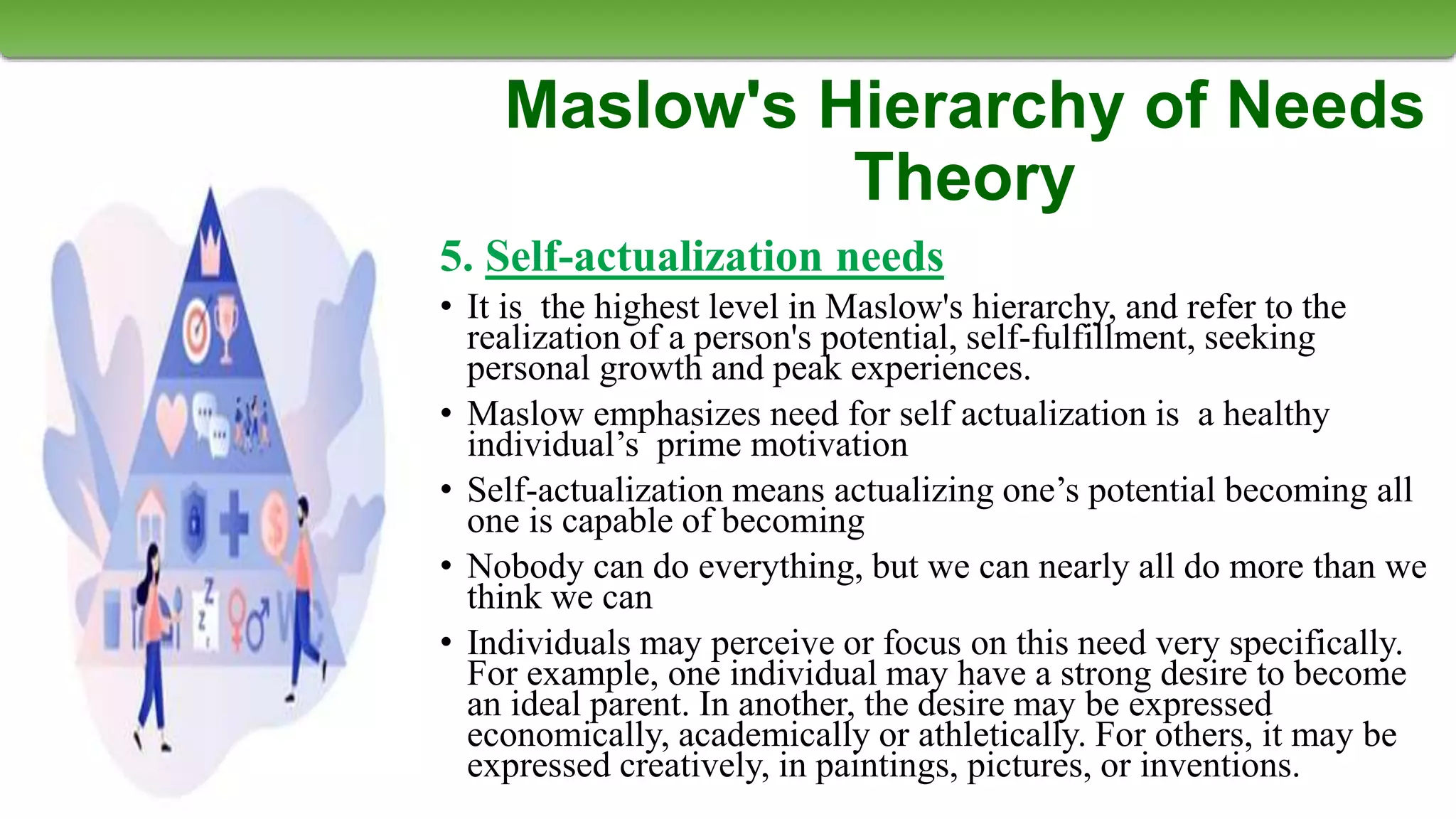 Maslow's Hierarchy of Needs Theory

5. Self-actualization needs

• It is the highest level in Maslow's hierarchy, and refer to the realization of a person's potential, self-fulfillment, seeking personal growth and peak experiences.

• Maslow emphasizes need for self actualization is a healthy individual's prime motivation

• Self-actualization means actualizing one's potential becoming all one is capable of becoming

• Nobody can do everything, but we can nearly all do more than we think we can

• Individuals may perceive or focus on this need very specifically. For example, one individual may have a strong desire to become an ideal parent. In another, the desire may be expressed economically, academically or athletically. For others, it may be expressed creatively, in paintings, pictures, or inventions.